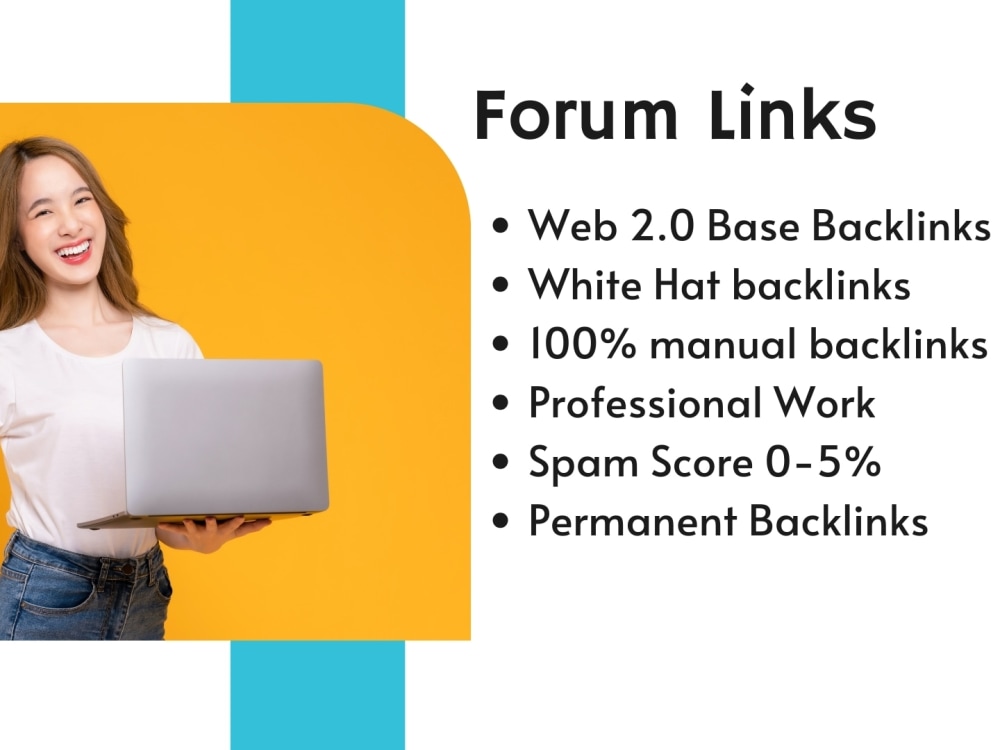 Forum Links

• Web 2.0 Base Backlinks
• White Hat backlinks
• 100% manual backlinks
• Professional Work
• Spam Score 0-5%
• Permanent Backlinks